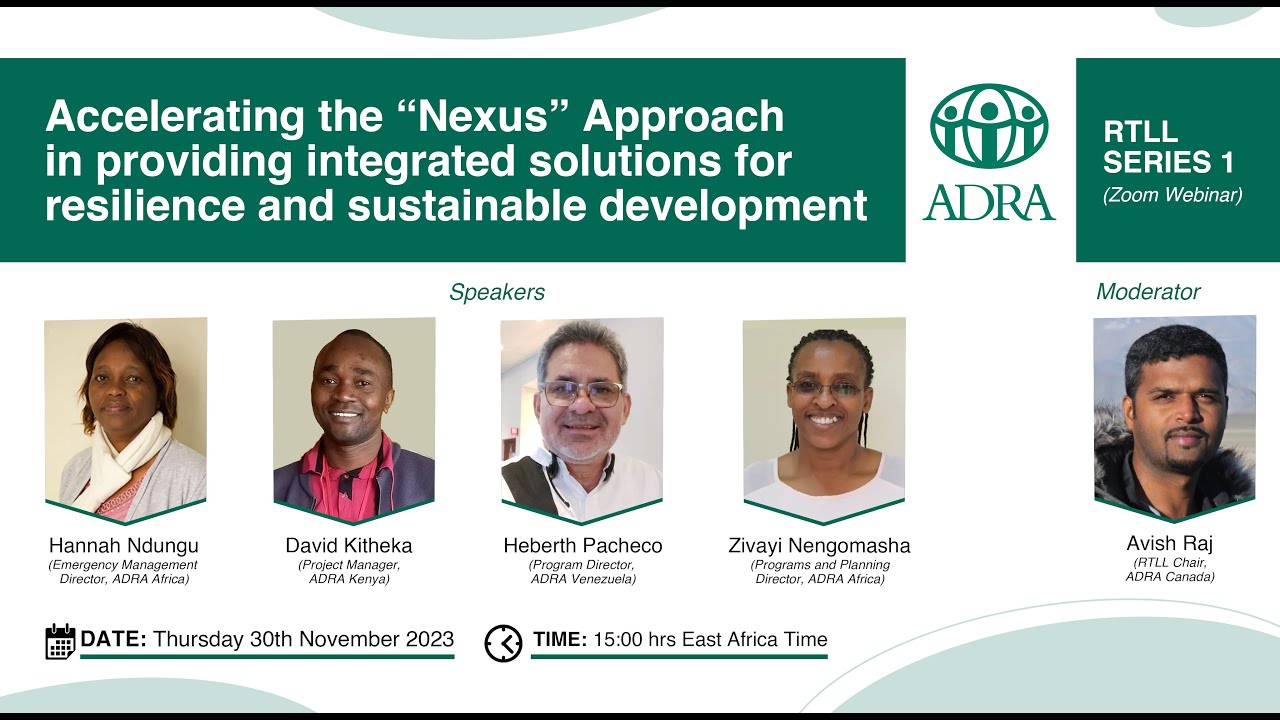 Accelerating the “Nexus” Approach in providing integrated solutions for resilience and sustainable development

ADRA

RTLL SERIES 1
(Zoom Webinar)

Speakers

Moderator

Hannah Ndungu
(Emergency Management Director, ADRA Africa)

David Kitheka
(Project Manager, ADRA Kenya)

Heberth Pacheco
(Program Director, ADRA Venezuela)

Zivayi Nengomasha
(Programs and Planning Director, ADRA Africa)

Avish Raj
(RTLL Chair, ADRA Canada)

DATE: Thursday 30th November 2023

TIME: 15:00 hrs East Africa Time